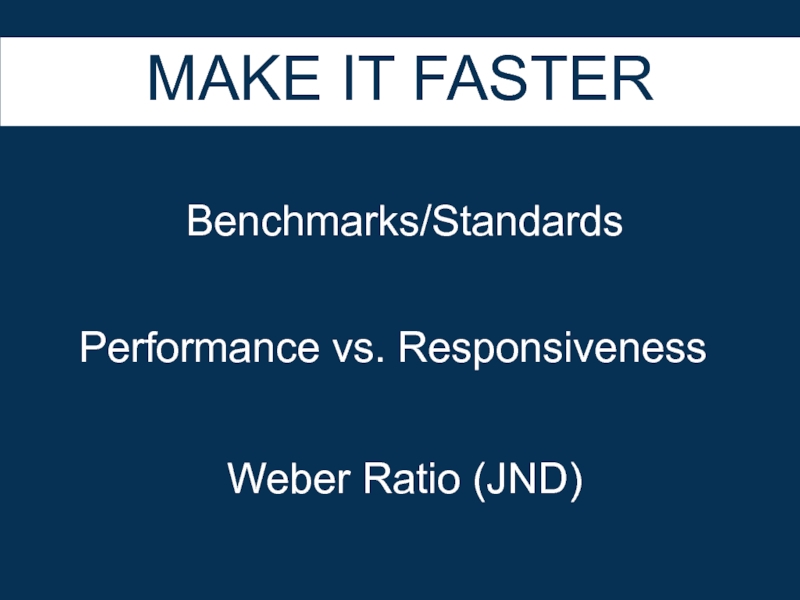 MAKE IT FASTER

Benchmarks/Standards

Performance vs. Responsiveness

Weber Ratio (JND)